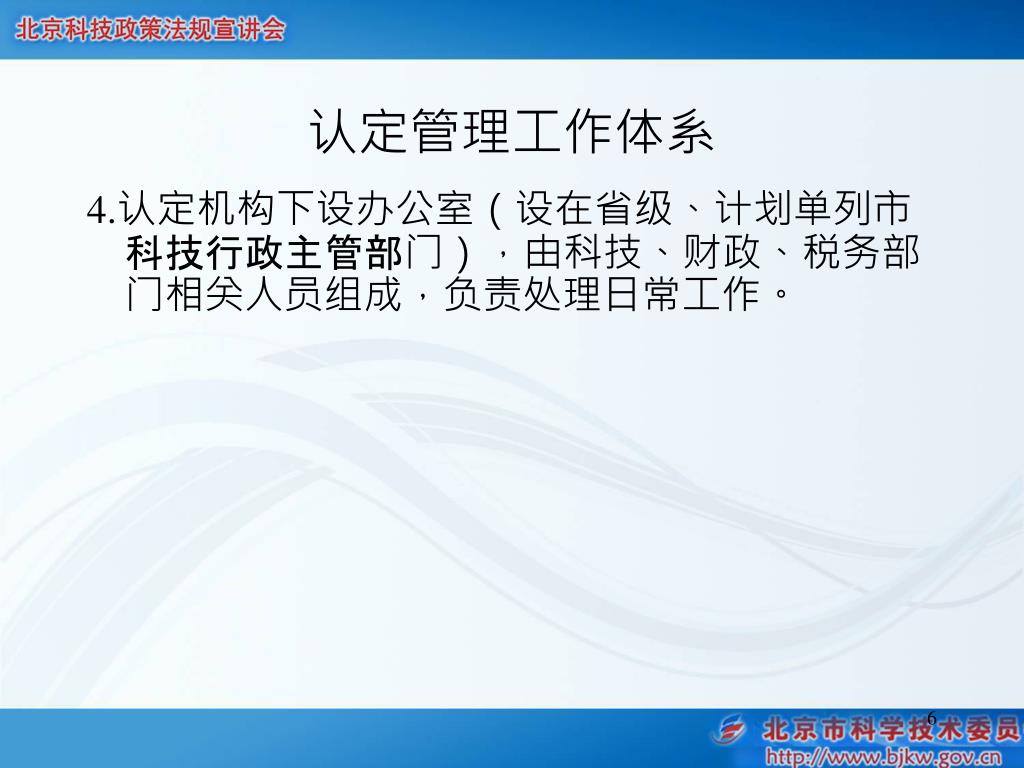 北京科技政策法规宣讲会

认定管理工作体系

4.认定机构下设办公室（设在省级、计划单列市科技行政主管部门），由科技、财政、税务部门相关人员组成，负责处理日常工作。

6

北京市科学技术委员

http://www.bjkw.gov.cn